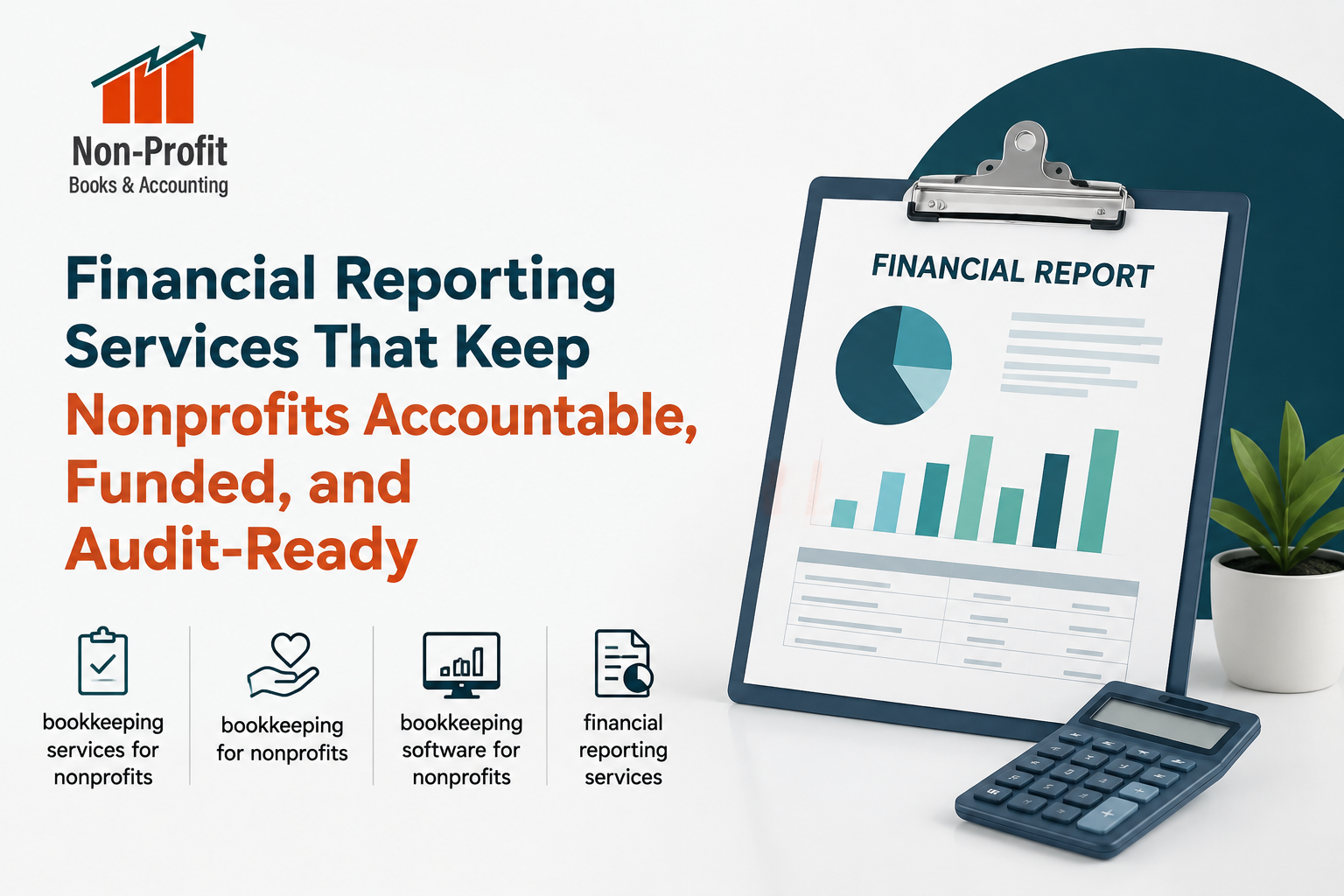 Non-Profit
Books & Accounting

Financial Reporting Services That Keep Nonprofits Accountable, Funded, and Audit-Ready

bookkeeping services for nonprofits

bookkeeping for nonprofits

bookkeeping software for nonprofits

financial reporting services

FINANCIAL REPORT